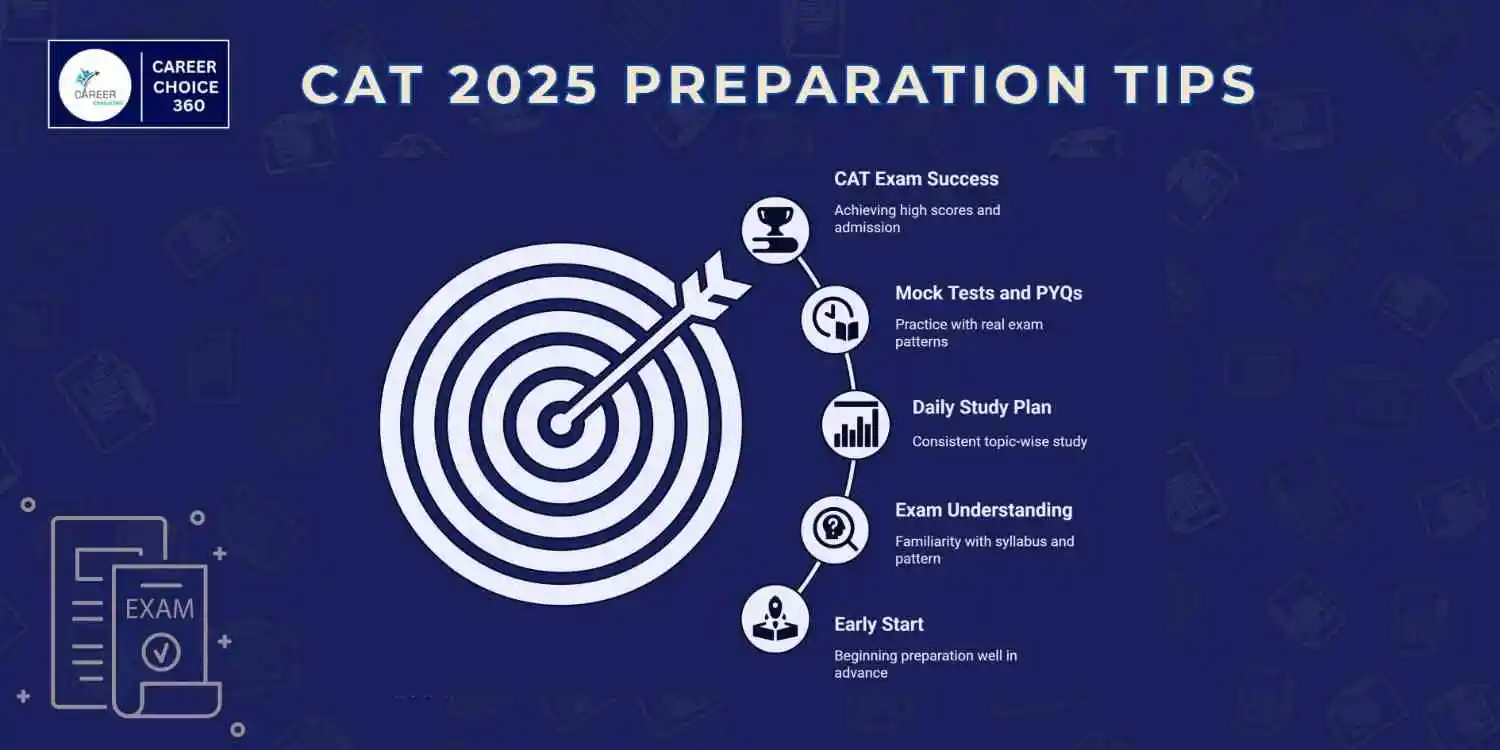 CAREER
CAREER CHOICE 360

CAT 2025 PREPARATION TIPS

CAT Exam Success
Achieving high scores and admission

Mock Tests and PYQs
Practice with real exam patterns

Daily Study Plan
Consistent topic-wise study

Exam Understanding
Familiarity with syllabus and pattern

Early Start
Beginning preparation well in advance

EXAM